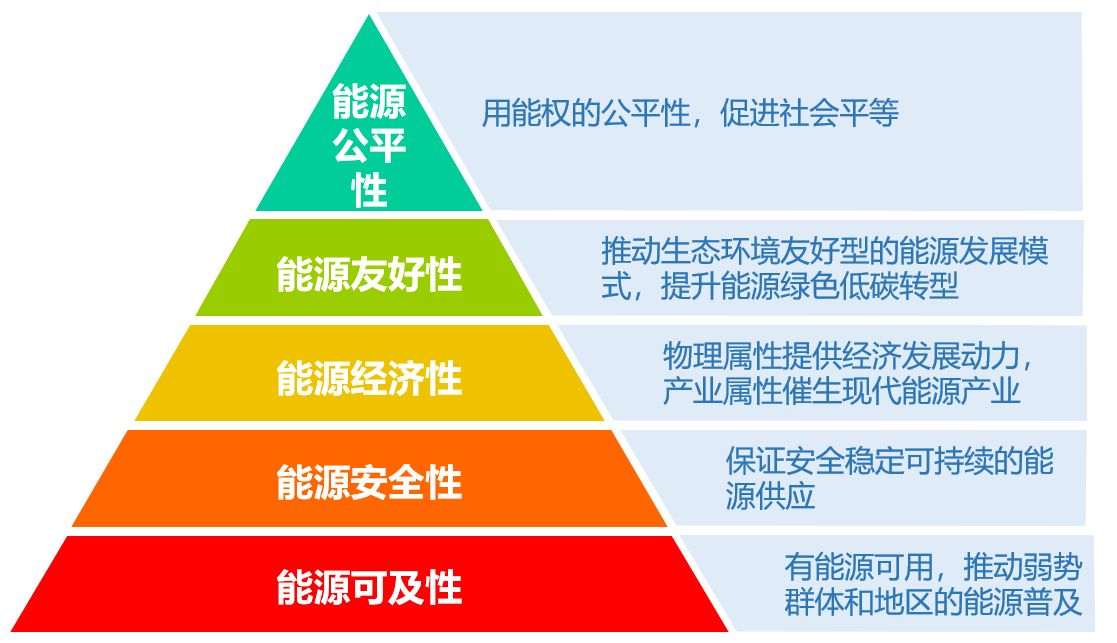 能源公平性

用能权的公平性，促进社会平等

能源友好性

推动生态环境友好型的能源发展模式，提升能源绿色低碳转型

能源经济性

物理属性提供经济发展动力，产业属性催生现代能源产业

能源安全性

保证安全稳定可持续的能源供应

能源可及性

有能源可用，推动弱势群体和地区的能源普及